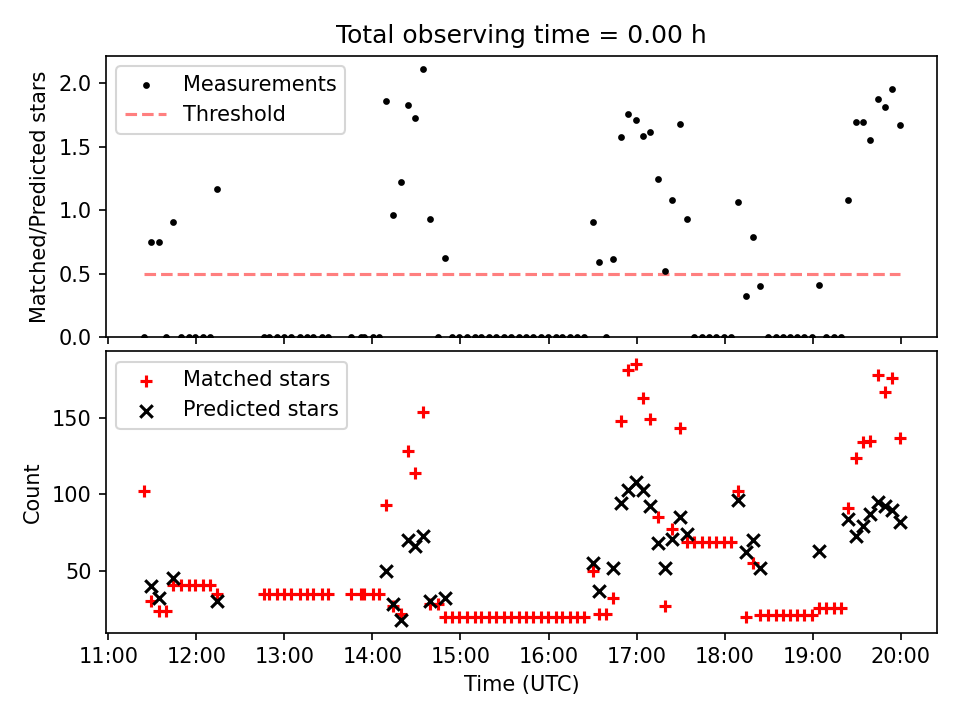 Total observing time = 0.00 h

Measurements
Threshold

Matched/Predicted stars

2.0
1.5
1.0
0.5
0.0

Matched stars
Predicted stars

Count

150
100
50

11:00 12:00 13:00 14:00 15:00 16:00 17:00 18:00 19:00 20:00

Time (UTC)